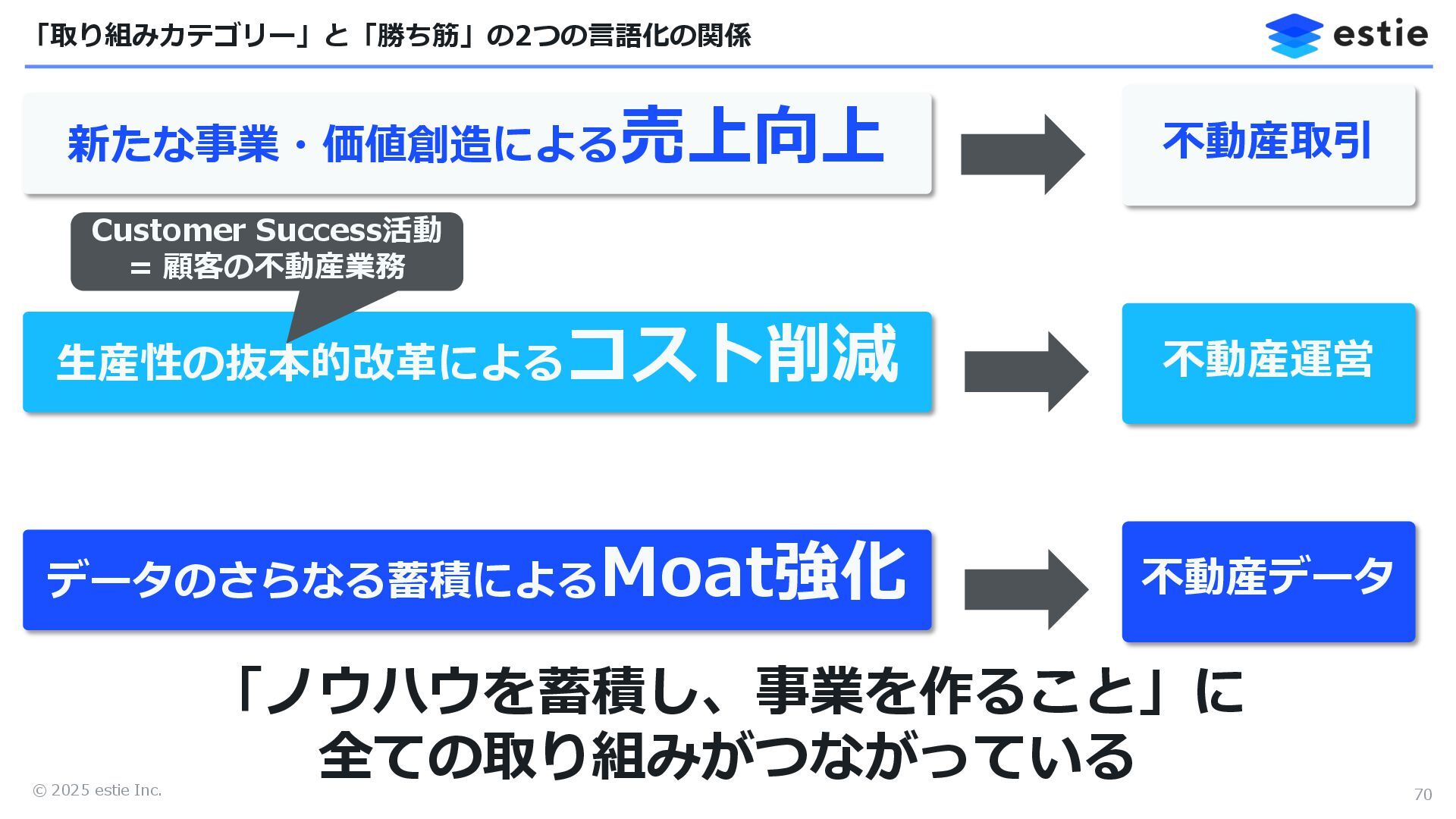 「取り組みカテゴリー」と「勝ち筋」の2つの言語化の関係

estie

新たな事業・価値創造による売上向上

不動産取引

Customer Success活動
= 顧客の不動産業務

生産性の抜本的改革によるコスト削減

不動産運営

データのさらなる蓄積によるMoat強化

不動産データ

「ノウハウを蓄積し、事業を作ること」に
全ての取り組みがつながっている

© 2025 estie Inc.

70